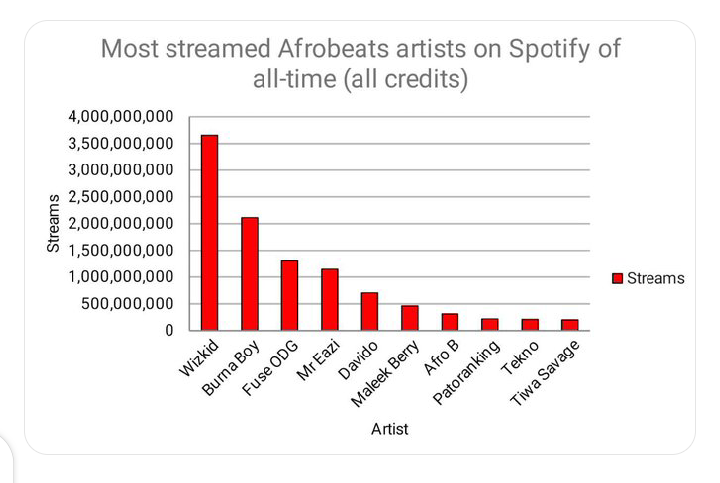 Most streamed Afrobeats artists on Spotify of all-time (all credits)

Streams

4,000,000,000
3,500,000,000
3,000,000,000
2,500,000,000
2,000,000,000
1,500,000,000
1,000,000,000
500,000,000
0

Wizkid
Burna Boy
Fuse ODG
Mr Eazi
Davido
Maleek Berry
Afro B
Patoranking
Tekno
Tiwa Savage

Artist

Streams